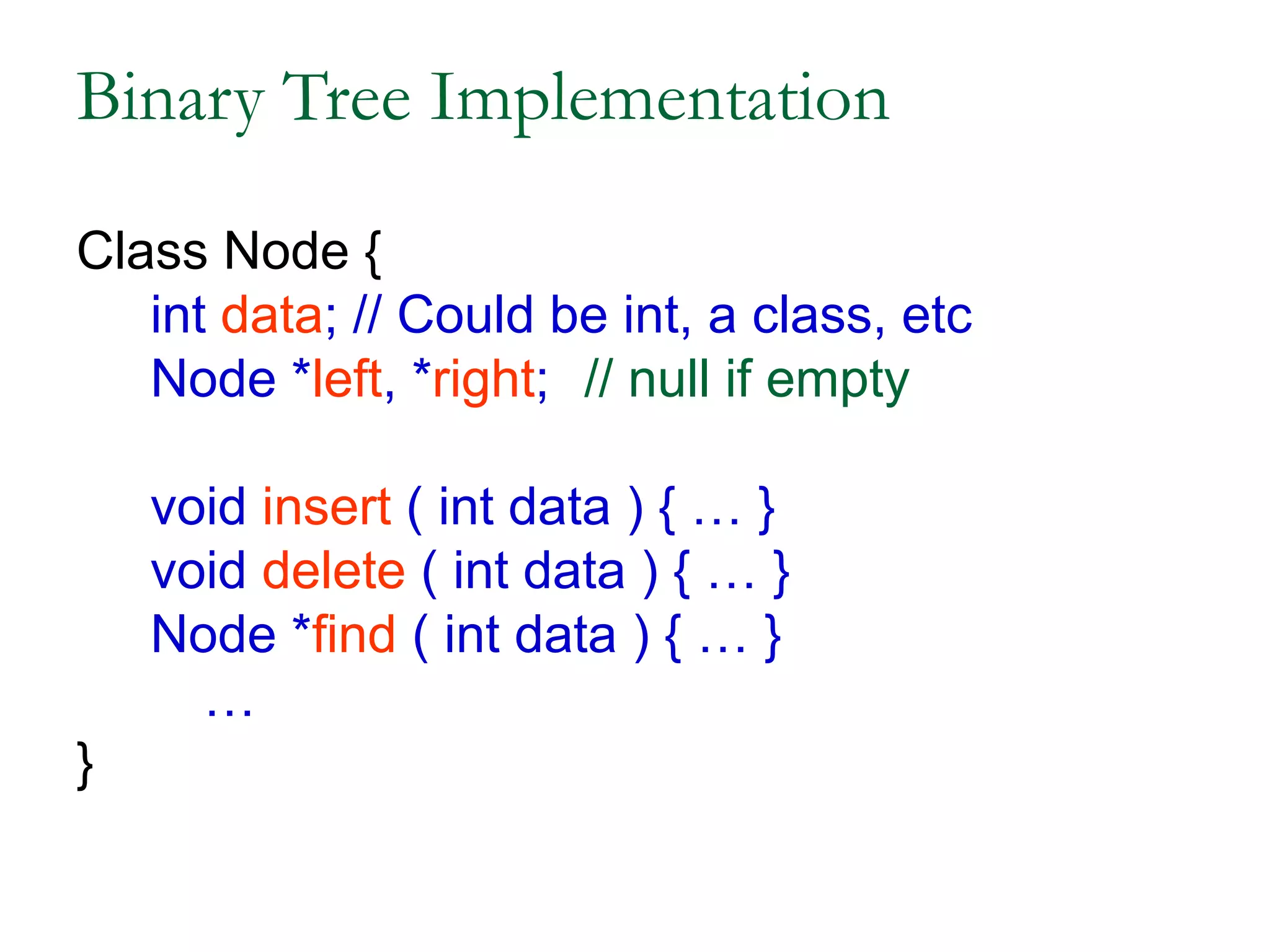 Binary Tree Implementation

Class Node {
int data; // Could be int, a class, etc
Node *left, *right; // null if empty

void insert ( int data ) { … }
void delete ( int data ) { … }
Node *find ( int data ) { … }
…
}